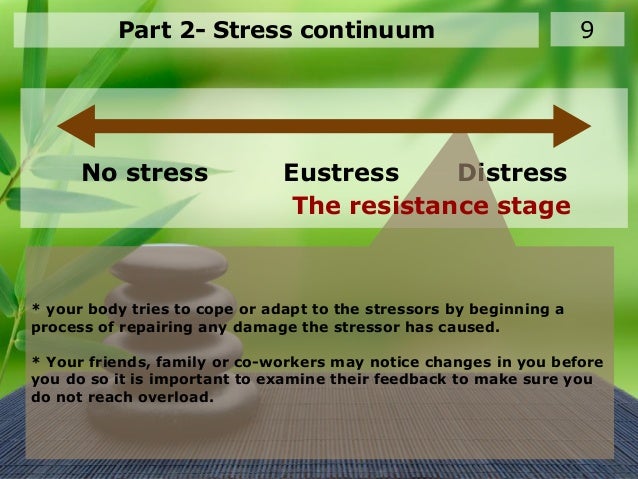 Part 2- Stress continuum

9

No stress Eustress Distress

The resistance stage

* your body tries to cope or adapt to the stressors by beginning a process of repairing any damage the stressor has caused.

* Your friends, family or co-workers may notice changes in you before you do so it is important to examine their feedback to make sure you do not reach overload.